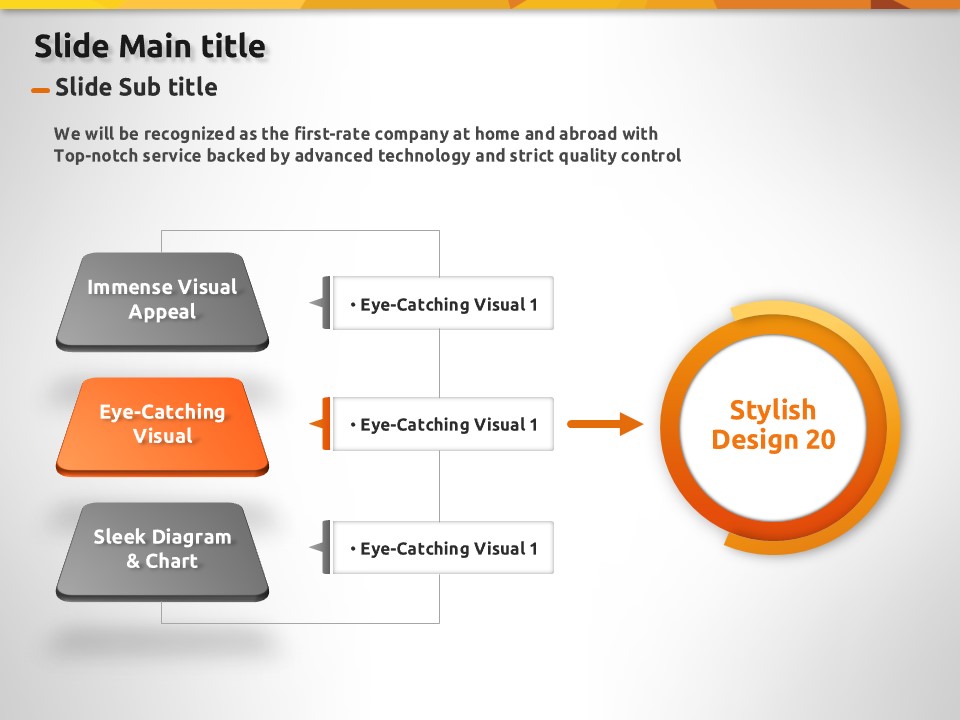 Slide Main title

Slide Sub title

We will be recognized as the first-rate company at home and abroad with Top-notch service backed by advanced technology and strict quality control

Immense Visual Appeal

• Eye-Catching Visual 1

Eye-Catching Visual

• Eye-Catching Visual 1

Sleek Diagram & Chart

• Eye-Catching Visual 1

Stylish Design 20